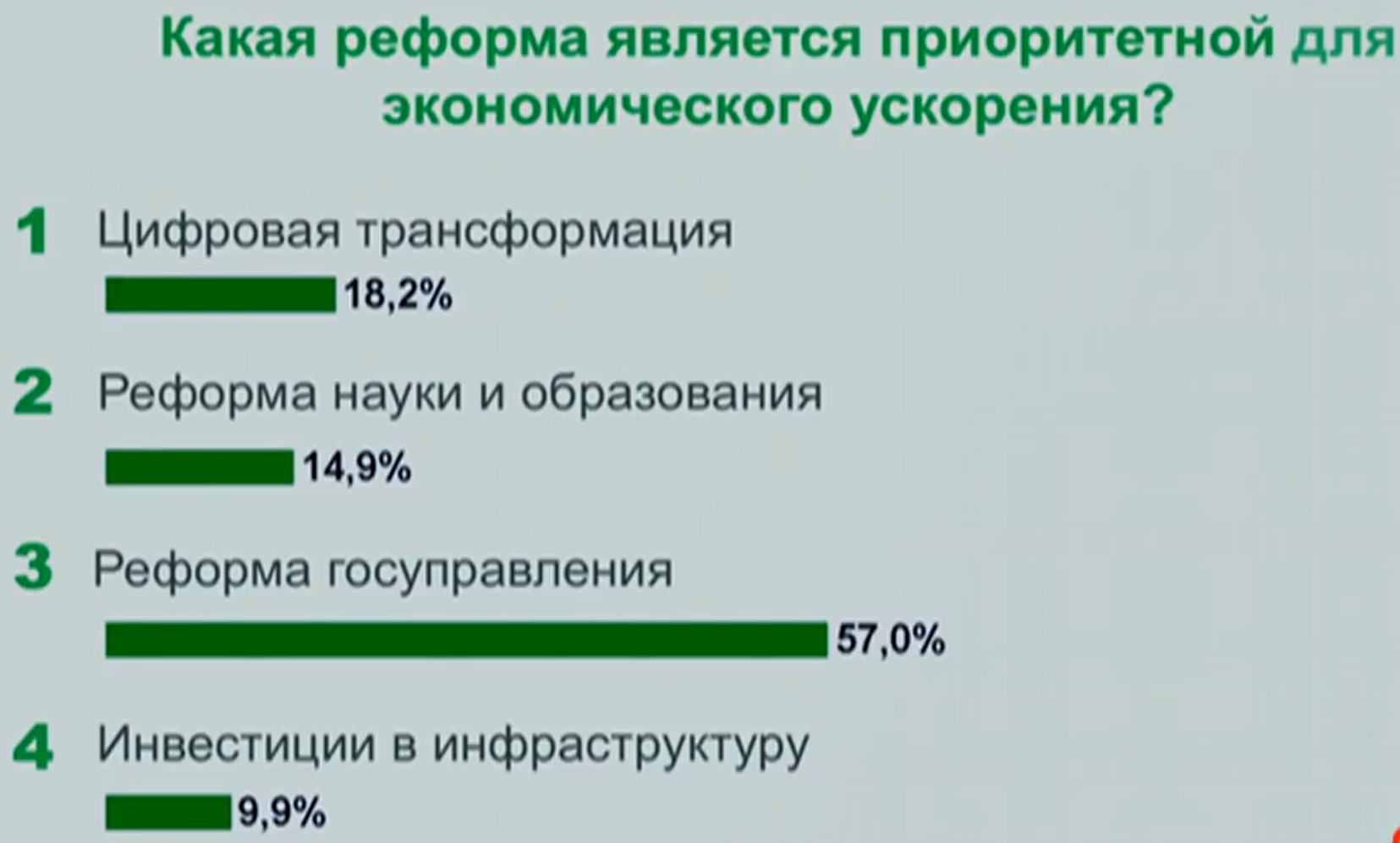 Какая реформа является приоритетной для экономического ускорения?

1 Цифровая трансформация

18,2%

2 Реформа науки и образования

14,9%

3 Реформа госуправления

57,0%

4 Инвестиции в инфраструктуру

9,9%